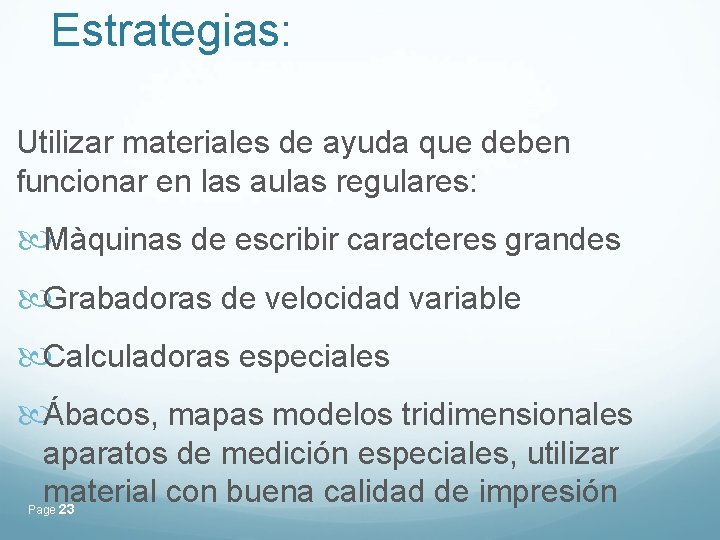 Estrategias:

Utilizar materiales de ayuda que deben funcionar en las aulas regulares:

Màquinas de escribir caracteres grandes

Grabadoras de velocidad variable

Calculadoras especiales

Ábacos, mapas modelos tridimensionales aparatos de medición especiales, utilizar material con buena calidad de impresión

Page 23